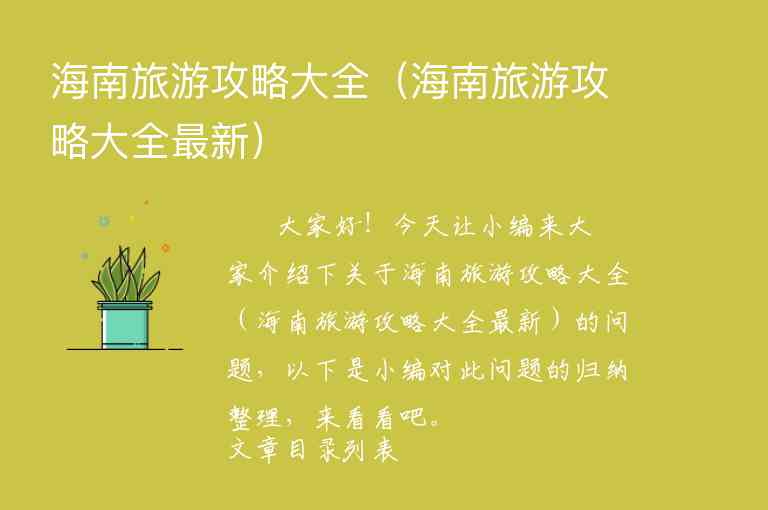 海南旅游攻略大全（海南旅游攻略大全最新）

大家好！今天让小编来大家介绍下关于海南旅游攻略大全（海南旅游攻略大全最新）的问题，以下是小编对此问题的归纳整理，来看看吧。

文章目录列表